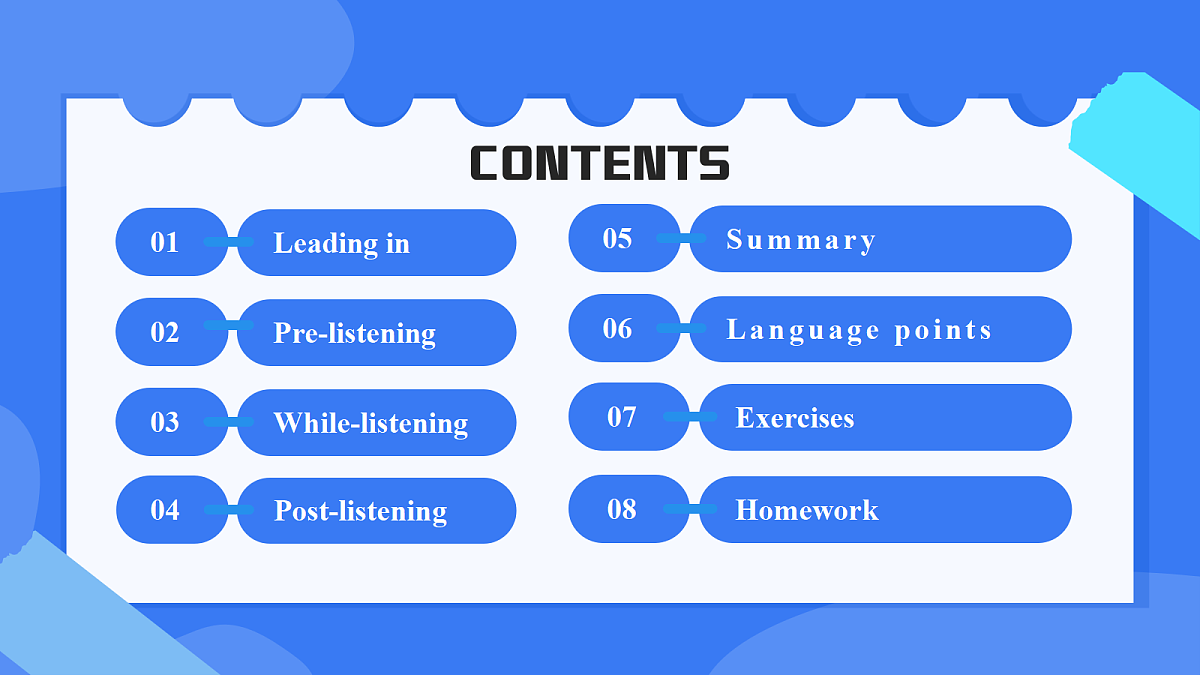 CONTENTS

01 Leading in

02 Pre-listening

03 While-listening

04 Post-listening

05 Summary

06 Language points

07 Exercises

08 Homework